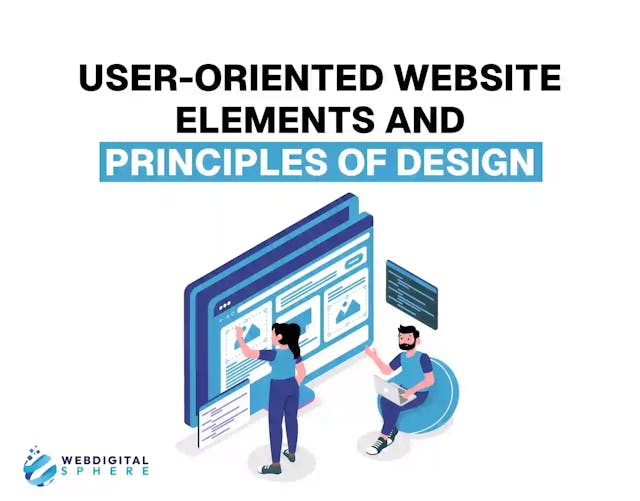 USER-ORIENTED WEBSITE ELEMENTS AND PRINCIPLES OF DESIGN

WEBDIGITAL SPHERE